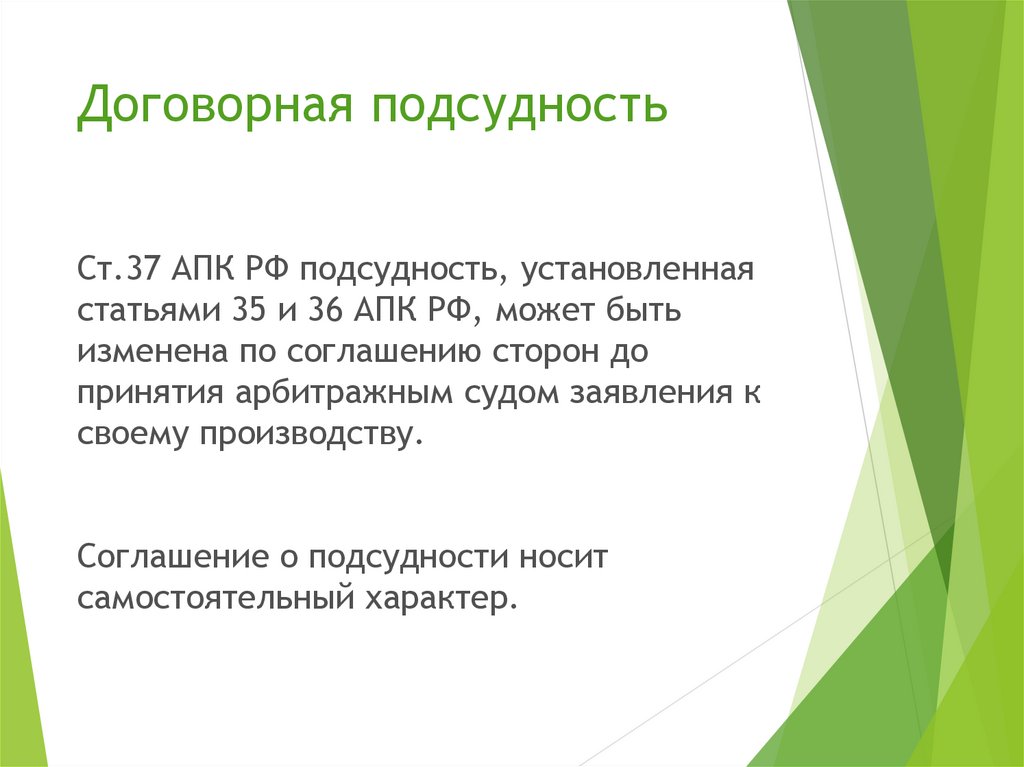 Договорная подсудность

Ст.37 АПК РФ подсудность, установленная статьями 35 и 36 АПК РФ, может быть изменена по соглашению сторон до принятия арбитражным судом заявления к своему производству.

Соглашение о подсудности носит самостоятельный характер.